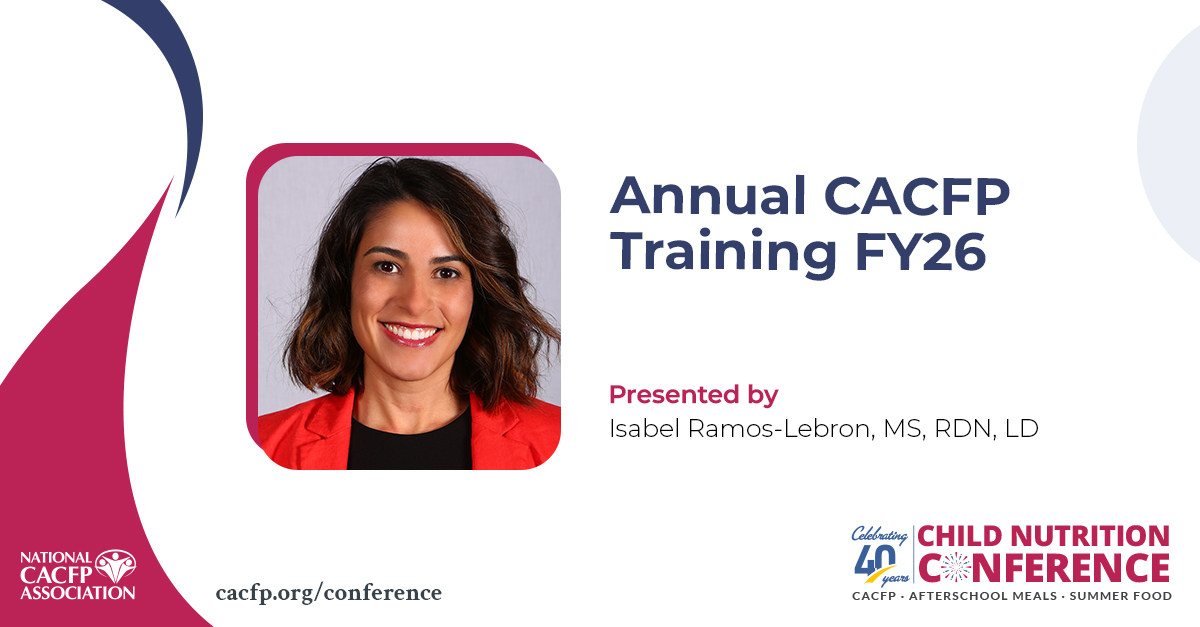 Annual CACFP Training FY26

Presented by
Isabel Ramos-Lebron, MS, RDN, LD

NATIONAL CACFP ASSOCIATION

cacfp.org/conference

Celebrating 40 years

CHILD NUTRITION CONFERENCE

CACFP · AFTERSCHOOL MEALS · SUMMER FOOD